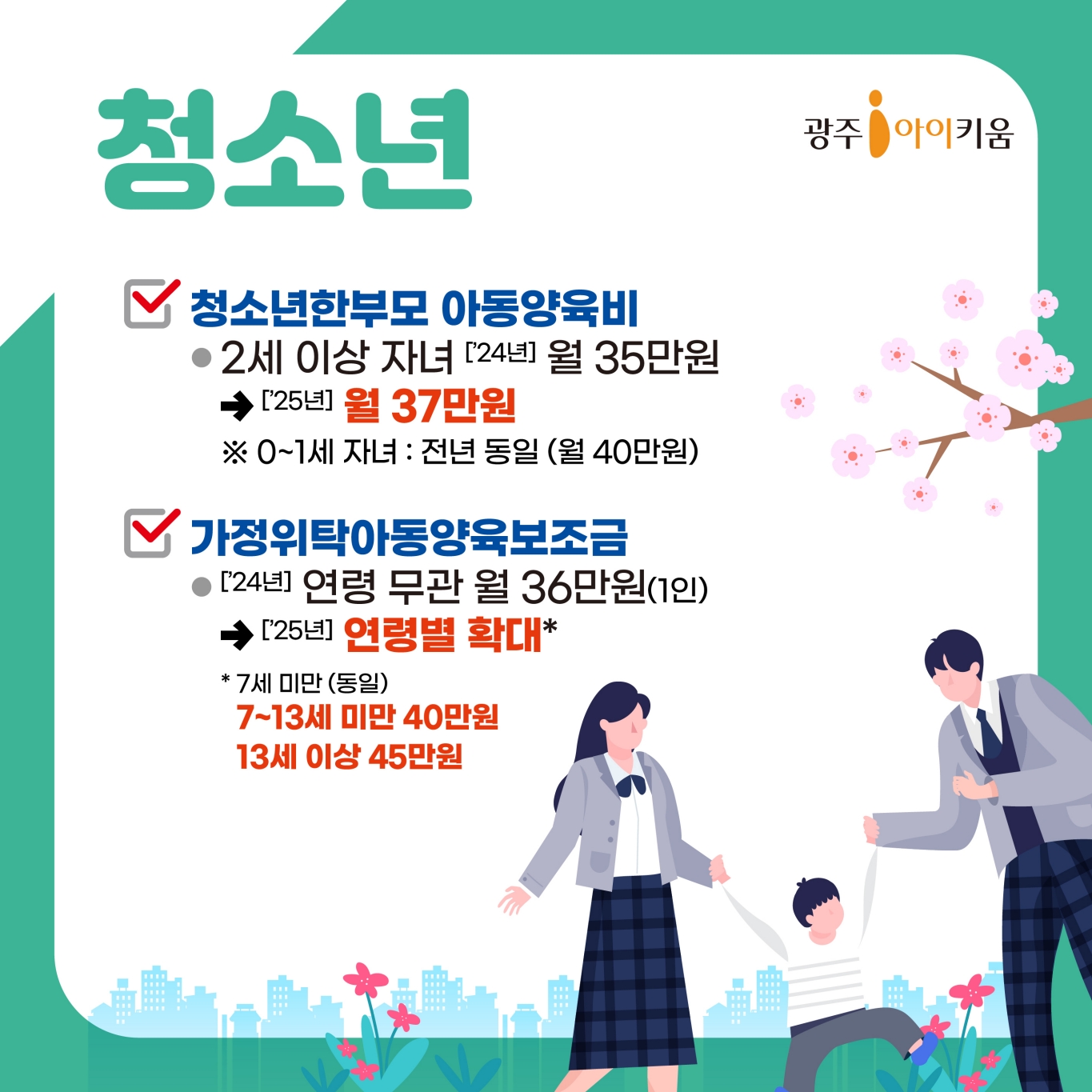 청소년

광주 아이키움

청소년한부모 아동양육비

● 2세 이상 자녀 ['24년] 월 35만원

➜ ['25년] 월 37만원

※ 0~1세 자녀 : 전년 동일 (월 40만원)

가정위탁아동양육보조금

● ['24년] 연령 무관 월 36만원(1인)

➜ ['25년] 연령별 확대*

* 7세 미만 (동일)
7~13세 미만 40만원
13세 이상 45만원